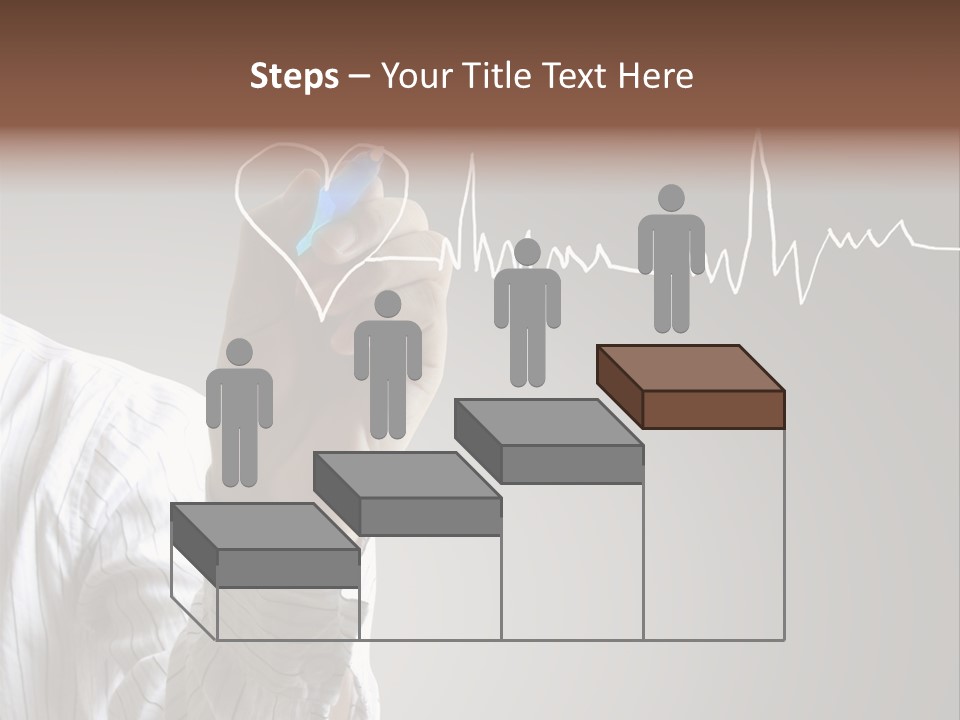 Steps – Your Title Text Here